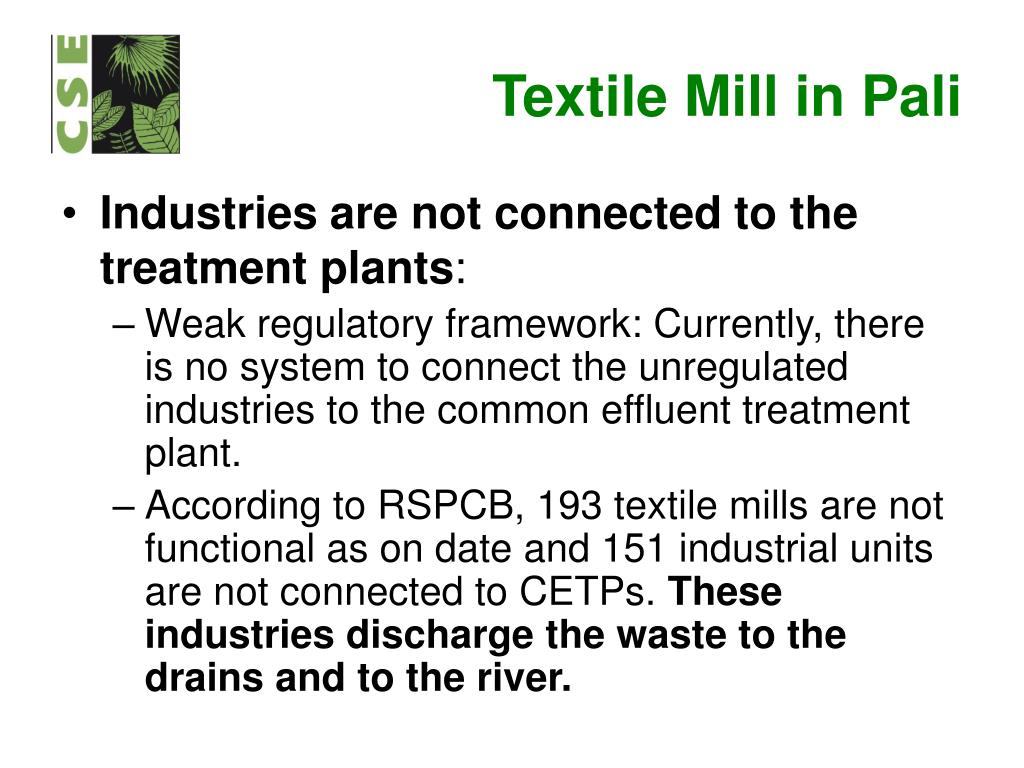 CSE

Textile Mill in Pali

• Industries are not connected to the treatment plants:

– Weak regulatory framework: Currently, there is no system to connect the unregulated industries to the common effluent treatment plant.

– According to RSPCB, 193 textile mills are not functional as on date and 151 industrial units are not connected to CETPs. These industries discharge the waste to the drains and to the river.